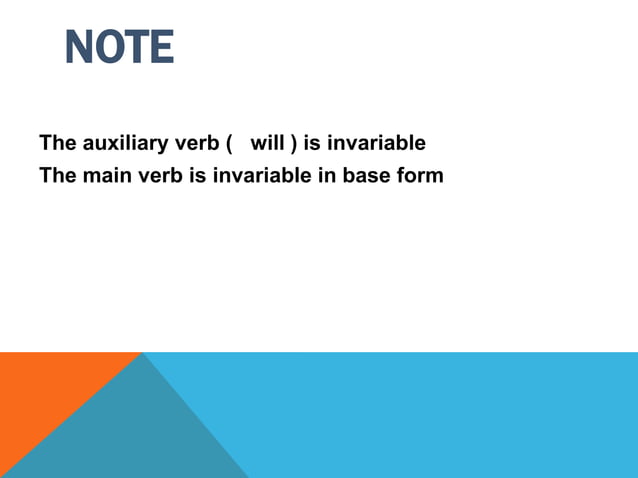 NOTE

The auxiliary verb (   will ) is invariable
The main verb is invariable in base form